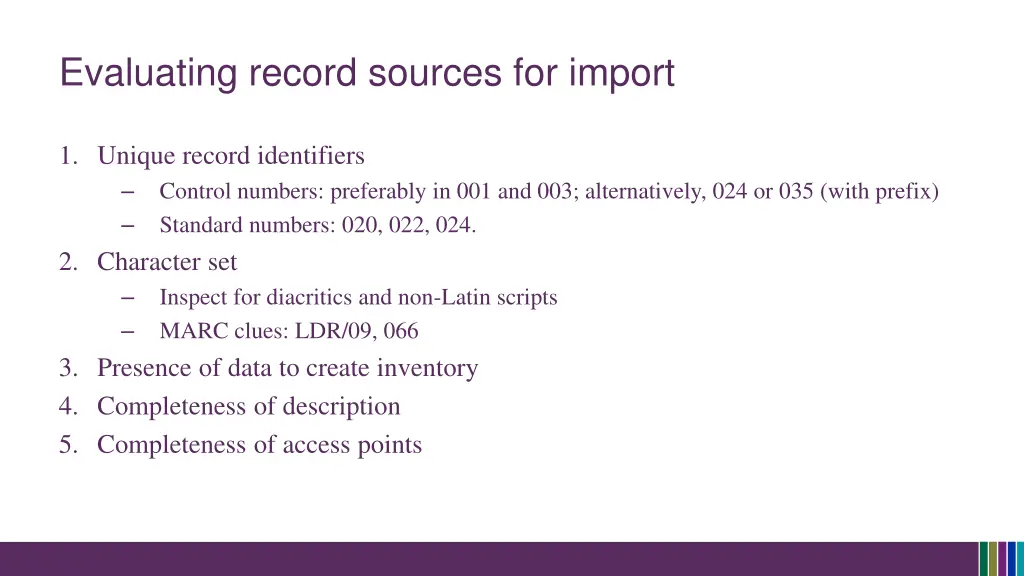 Evaluating record sources for import

1. Unique record identifiers
– Control numbers: preferably in 001 and 003; alternatively, 024 or 035 (with prefix)
– Standard numbers: 020, 022, 024.
2. Character set
– Inspect for diacritics and non-Latin scripts
– MARC clues: LDR/09, 066
3. Presence of data to create inventory
4. Completeness of description
5. Completeness of access points